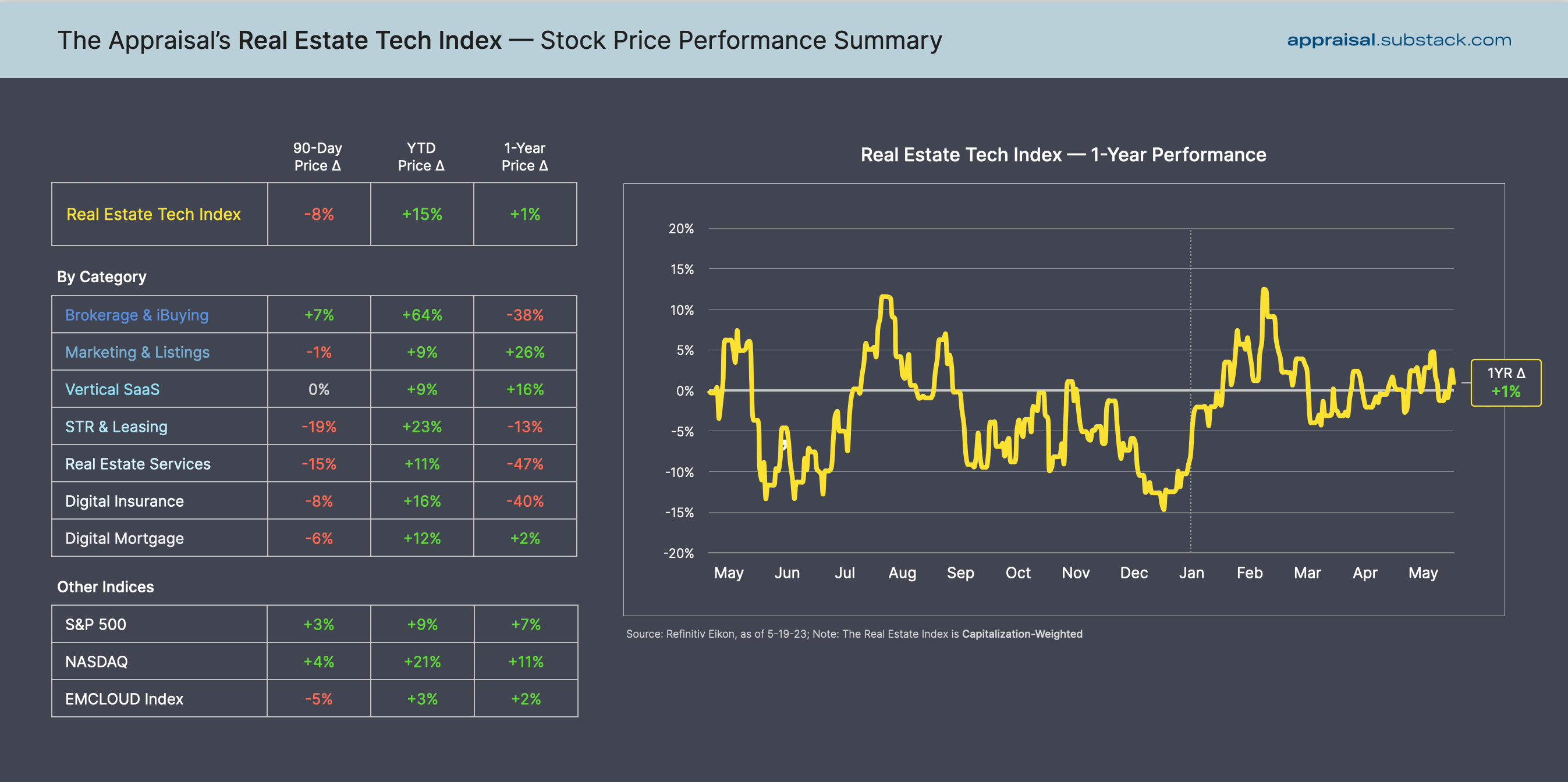 The Appraisal's Real Estate Tech Index — Stock Price Performance Summary

appraisal.substack.com

| | 90-Day Price Δ | YTD Price Δ | 1-Year Price Δ |
|---|---|---|---|
| Real Estate Tech Index | -8% | +15% | +1% |

By Category

| | | | |
|---|---|---|---|
| Brokerage & iBuying | +7% | +64% | -38% |
| Marketing & Listings | -1% | +9% | +26% |
| Vertical SaaS | 0% | +9% | +16% |
| STR & Leasing | -19% | +23% | -13% |
| Real Estate Services | -15% | +11% | -47% |
| Digital Insurance | -8% | +16% | -40% |
| Digital Mortgage | -6% | +12% | +2% |

Other Indices

| | | | |
|---|---|---|---|
| S&P 500 | +3% | +9% | +7% |
| NASDAQ | +4% | +21% | +11% |
| EMCLOUD Index | -5% | +3% | +2% |

Real Estate Tech Index — 1-Year Performance

20%
15%
10%
5%
0%
-5%
-10%
-15%
-20%

May Jun Jul Aug Sep Oct Nov Dec Jan Feb Mar Apr May

1YR Δ
+1%

Source: Refinitiv Eikon, as of 5-19-23; Note: The Real Estate Index is Capitalization-Weighted